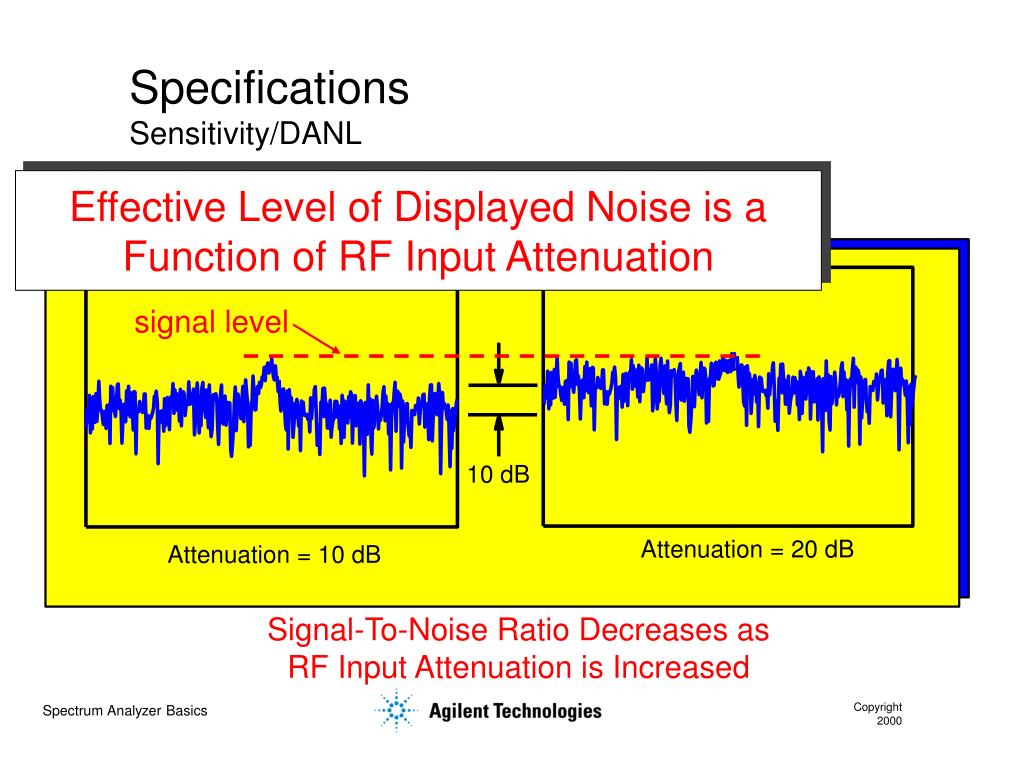 Specifications
Sensitivity/DANL

Effective Level of Displayed Noise is a Function of RF Input Attenuation

signal level

10 dB

Attenuation = 10 dB

Attenuation = 20 dB

Signal-To-Noise Ratio Decreases as RF Input Attenuation is Increased

Spectrum Analyzer Basics

Agilent Technologies

Copyright 2000